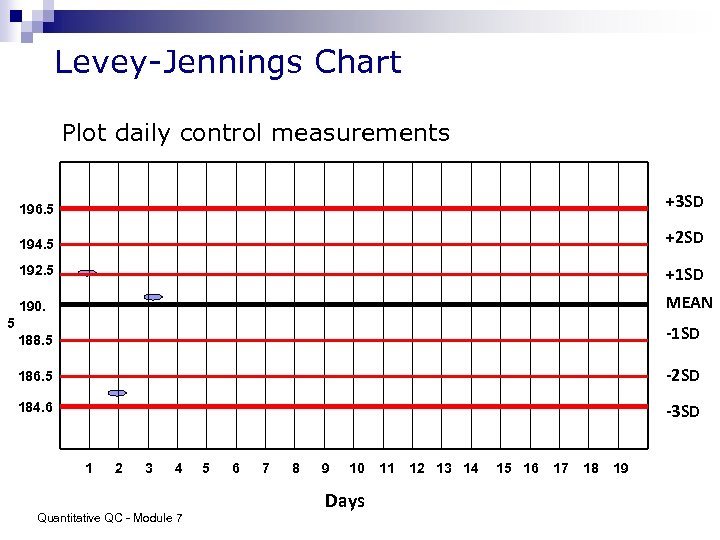 Levey-Jennings Chart

Plot daily control measurements

196.5
194.5
192.5
190.
5
188.5
186.5
184.6

+3SD
+2SD
+1SD
MEAN
-1SD
-2SD
-3SD

1 2 3 4 5 6 7 8 9 10 11 12 13 14 15 16 17 18 19

Days

Quantitative QC - Module 7